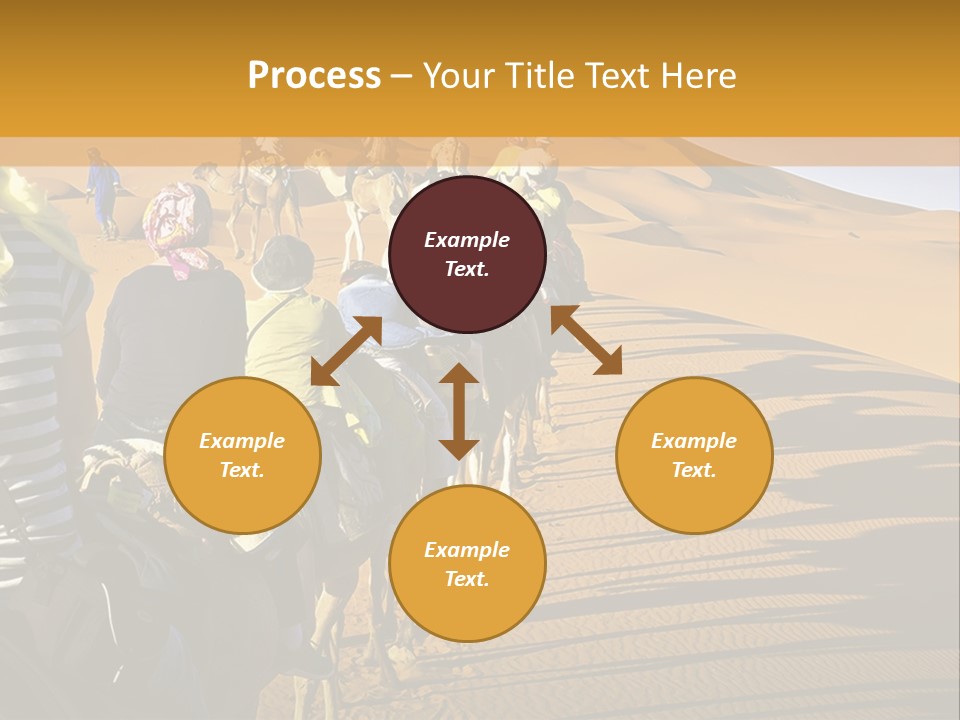 Process – Your Title Text Here

Example Text.

Example Text.

Example Text.

Example Text.